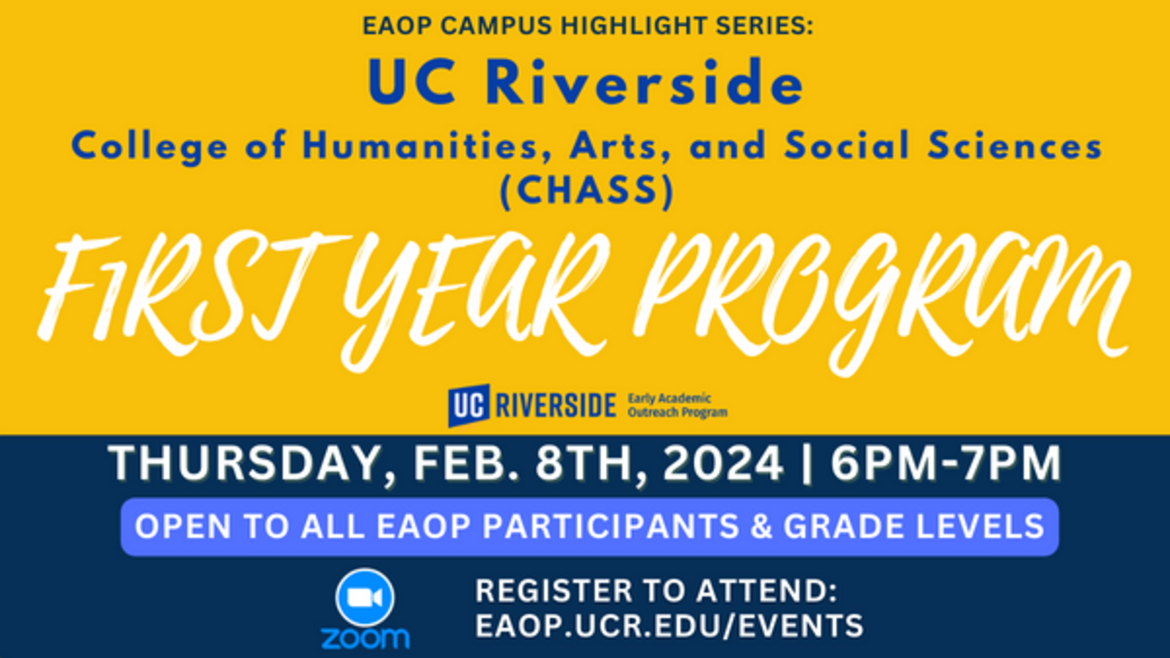 EAOP CAMPUS HIGHLIGHT SERIES:

UC Riverside

College of Humanities, Arts, and Social Sciences (CHASS)

FIRST YEAR PROGRAM

UC RIVERSIDE Early Academic Outreach Program

THURSDAY, FEB. 8TH, 2024 | 6PM-7PM

OPEN TO ALL EAOP PARTICIPANTS & GRADE LEVELS

zoom

REGISTER TO ATTEND:
EAOP.UCR.EDU/EVENTS